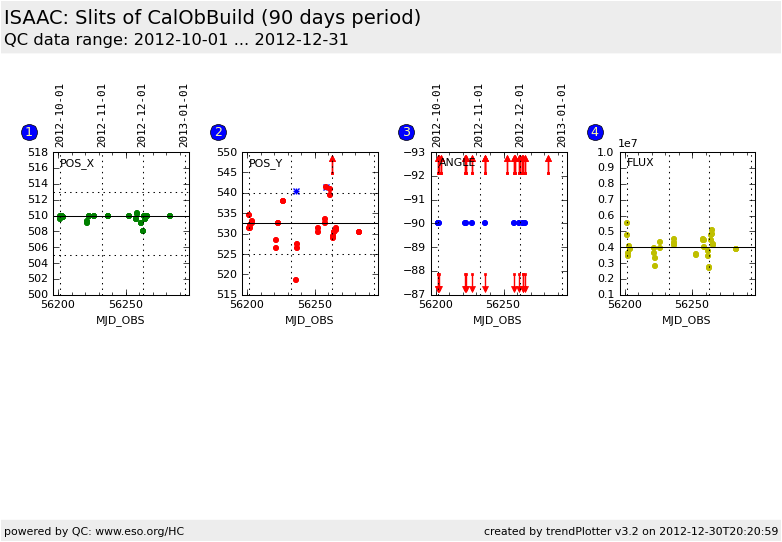 ISAAC: Slits of CalObBuild (90 days period)
QC data range: 2012-10-01 ... 2012-12-31

1
2012-10-01
2012-11-01
2012-12-01
2013-01-01
POS_X
518
516
514
512
510
508
506
504
502
500
56200
56250
MJD_OBS

2
POS_Y
550
545
540
535
530
525
520
515
56200
56250
MJD_OBS

3
2012-10-01
2012-11-01
2012-12-01
2013-01-01
ANGLE
−93
−92
−91
−90
−89
−88
−87
56200
56250
MJD_OBS

4
1e7
FLUX
1.0
0.9
0.8
0.7
0.6
0.5
0.4
0.3
0.2
0.1
56200
56250
MJD_OBS

powered by QC: www.eso.org/HC
created by trendPlotter v3.2 on 2012-12-30T20:20:59